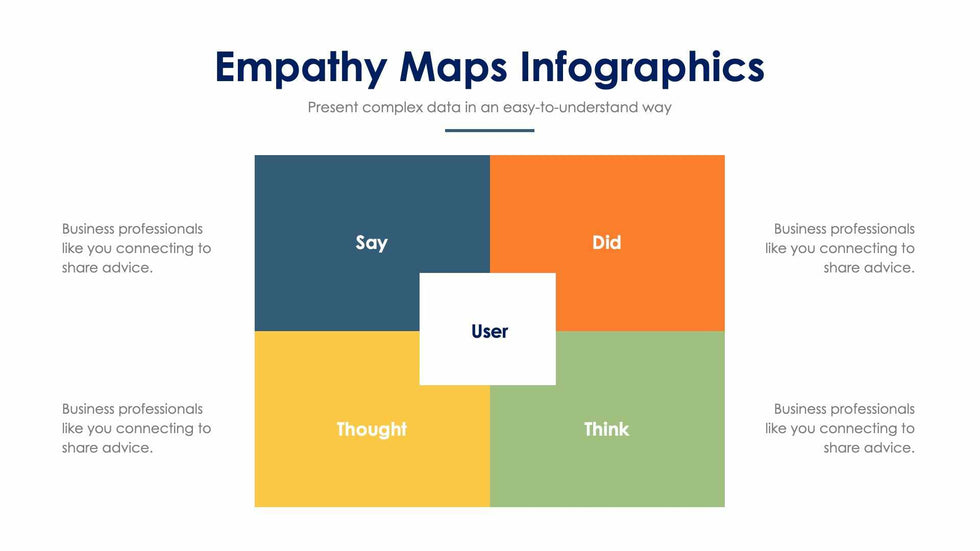 Empathy Maps Infographics

Present complex data in an easy-to-understand way

Business professionals like you connecting to share advice.

Say

Did

Business professionals like you connecting to share advice.

User

Business professionals like you connecting to share advice.

Thought

Think

Business professionals like you connecting to share advice.